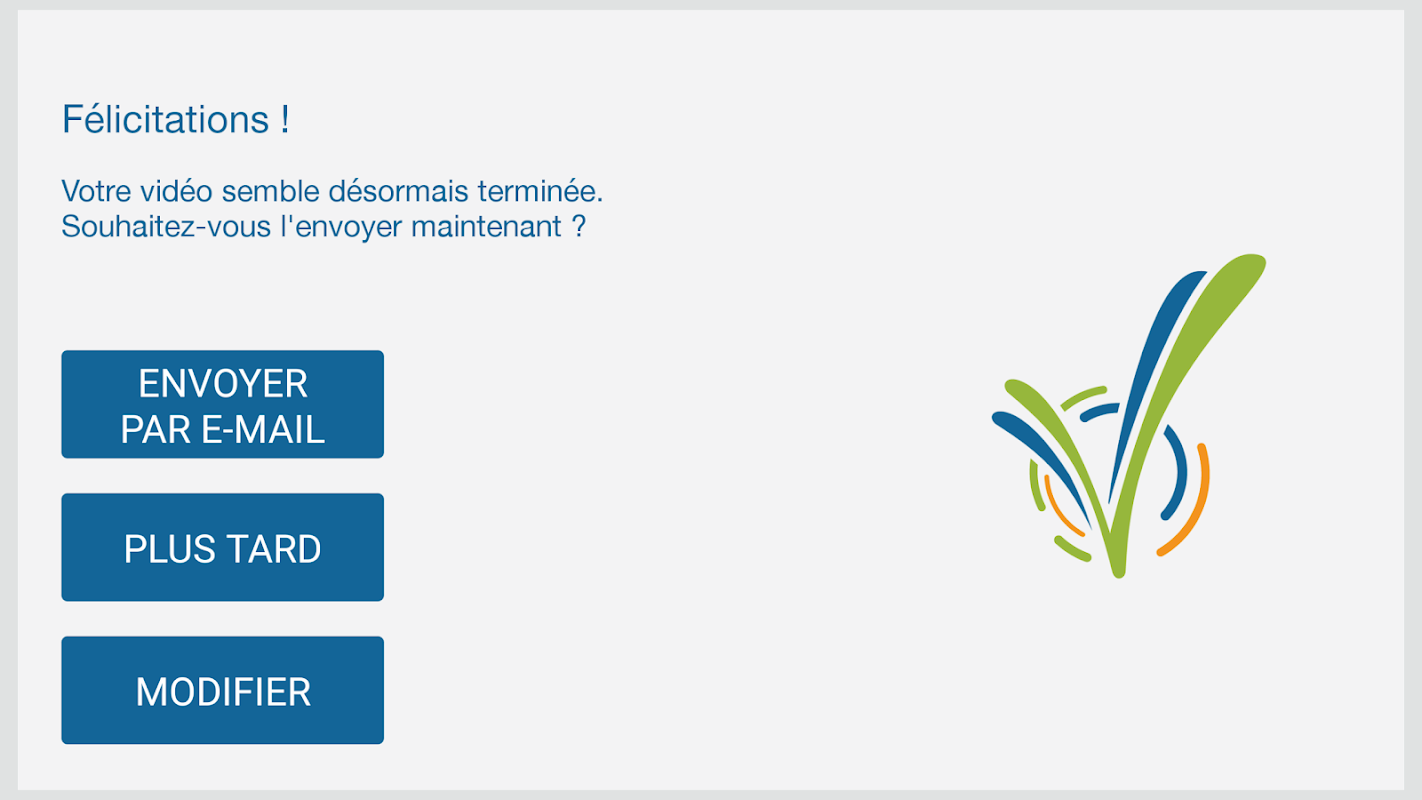 Félicitations !

Votre vidéo semble désormais terminée.
Souhaitez-vous l'envoyer maintenant ?

ENVOYER PAR E-MAIL

PLUS TARD

MODIFIER